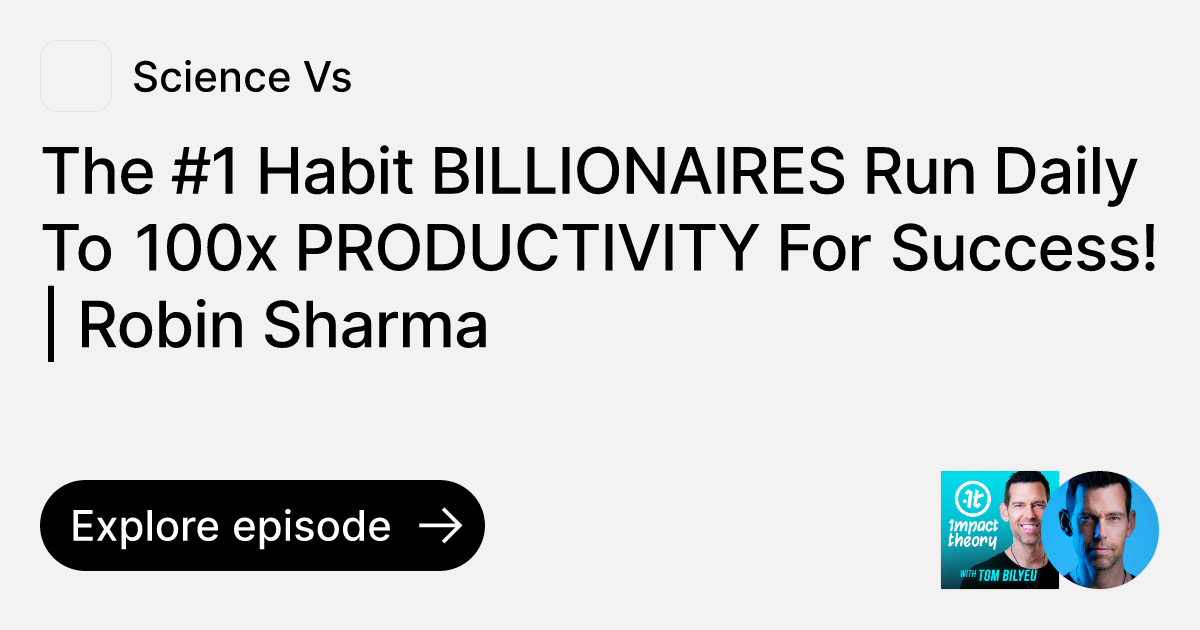 Science Vs

The #1 Habit BILLIONAIRES Run Daily To 100x PRODUCTIVITY For Success! | Robin Sharma

Explore episode →

impact theory
WITH TOM BILYEU